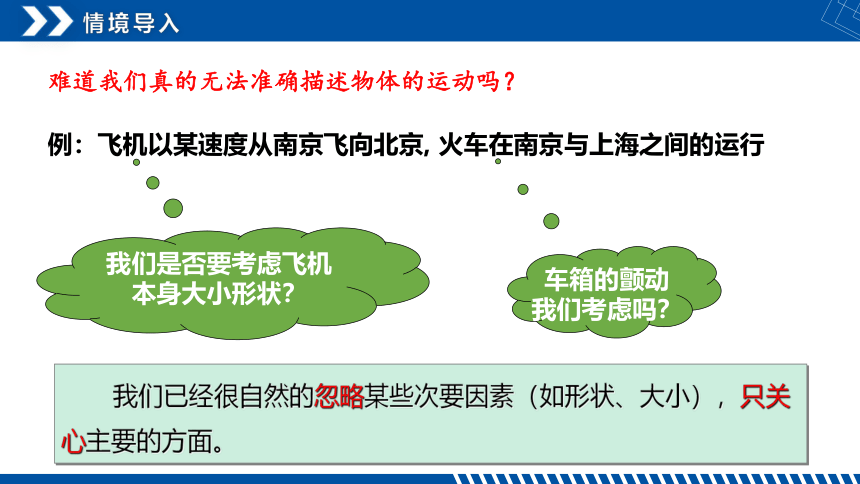 情境导入

难道我们真的无法准确描述物体的运动吗？

例：飞机以某速度从南京飞向北京, 火车在南京与上海之间的运行

我们是否要考虑飞机本身大小形状?

车箱的颤动我们考虑吗?

我们已经很自然的忽略某些次要因素（如形状、大小），只关心主要的方面。